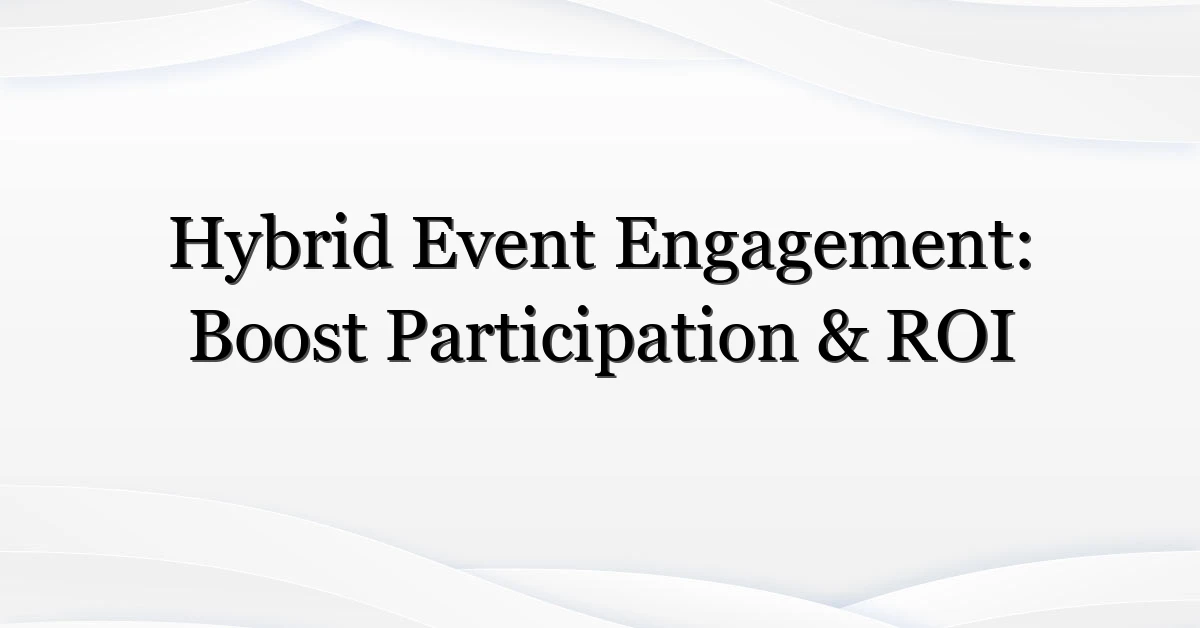 Hybrid Event Engagement: Boost Participation & ROI